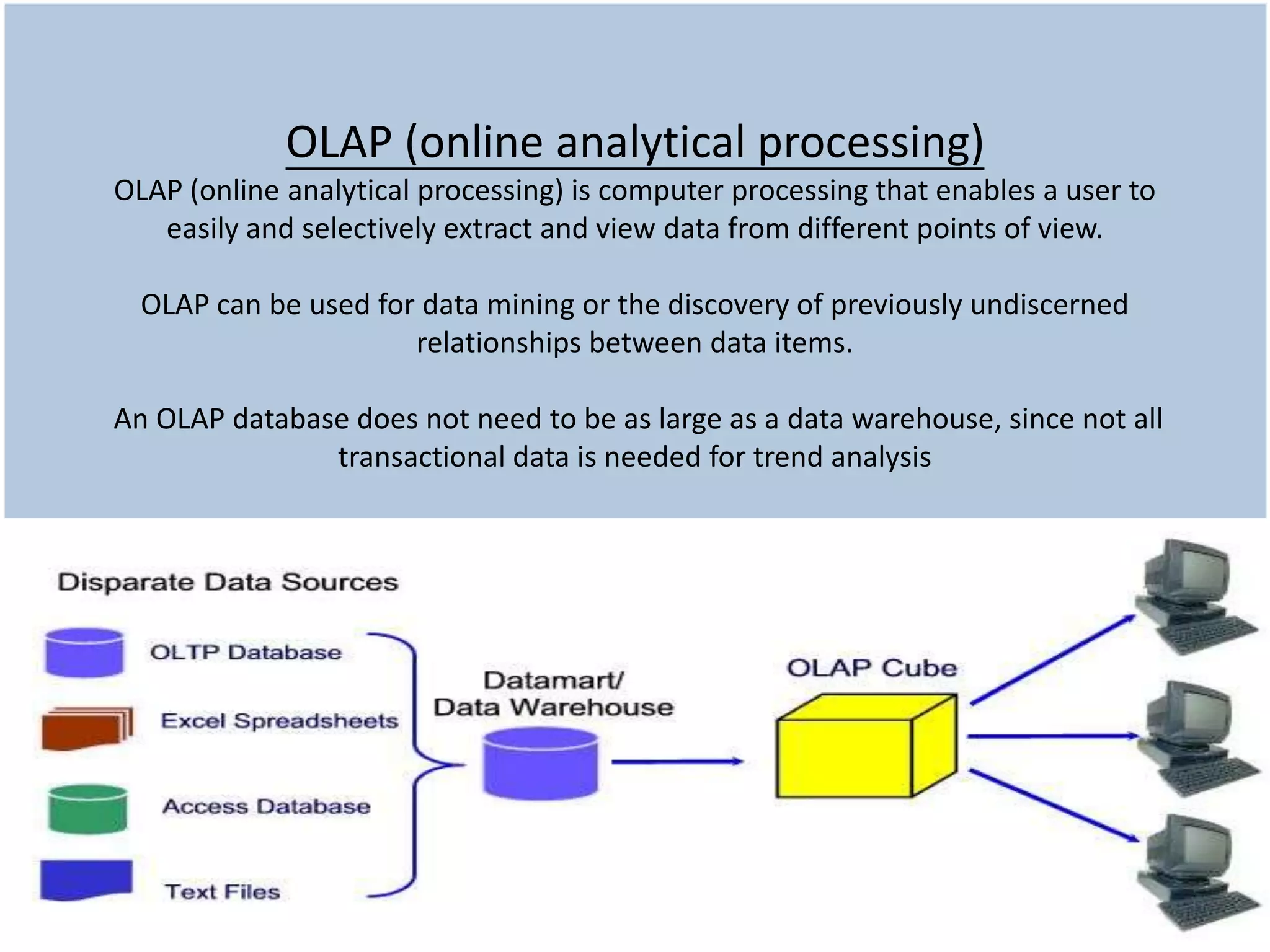 OLAP (online analytical processing)

OLAP (online analytical processing) is computer processing that enables a user to easily and selectively extract and view data from different points of view.

OLAP can be used for data mining or the discovery of previously undiscerned relationships between data items.

An OLAP database does not need to be as large as a data warehouse, since not all transactional data is needed for trend analysis

Disparate Data Sources

OLTP Database

Excel Spreadsheets

Access Database

Text Files

Datamart/
Data Warehouse

OLAP Cube